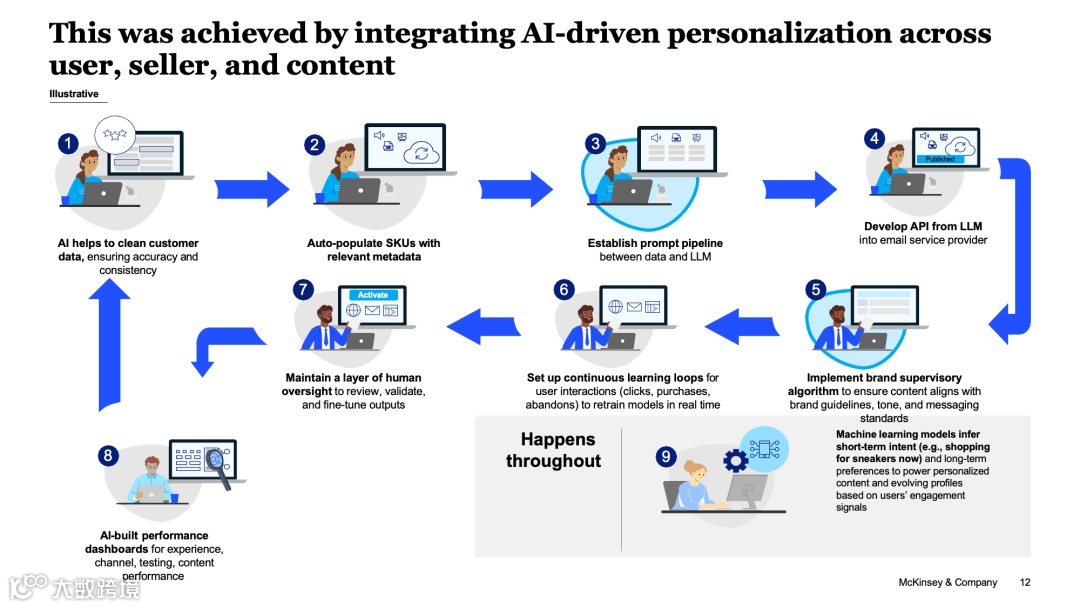 This was achieved by integrating AI-driven personalization across user, seller, and content

Illustrative

1
AI helps to clean customer data, ensuring accuracy and consistency

2
Auto-populate SKUs with relevant metadata

3
Establish prompt pipeline between data and LLM

4
Published
Develop API from LLM into email service provider

5
Implement brand supervisory algorithm to ensure content aligns with brand guidelines, tone, and messaging standards

6
Set up continuous learning loops for user interactions (clicks, purchases, abandons) to retrain models in real time

7
Activate
Maintain a layer of human oversight to review, validate, and fine-tune outputs

8
AI-built performance dashboards for experience, channel, testing, content performance

Happens throughout

9
Machine learning models infer short-term intent (e.g., shopping for sneakers now) and long-term preferences to power personalized content and evolving profiles based on users' engagement signals

大数跨境

McKinsey & Company 12